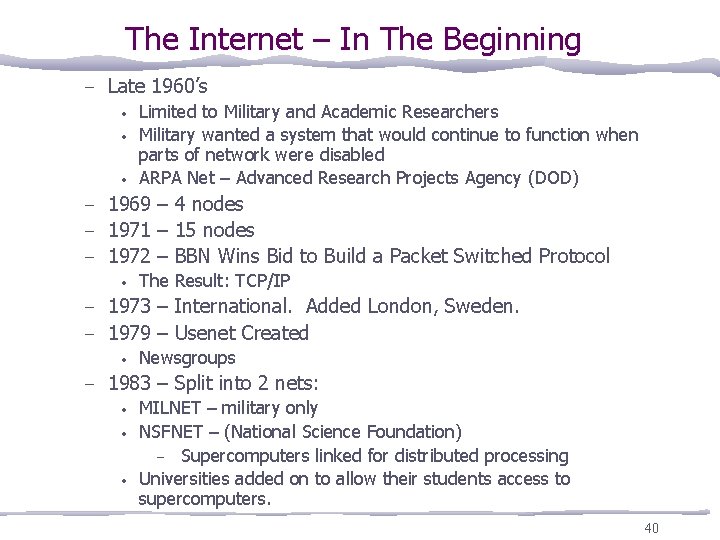 The Internet – In The Beginning

– Late 1960's
• Limited to Military and Academic Researchers
• Military wanted a system that would continue to function when parts of network were disabled
• ARPA Net – Advanced Research Projects Agency (DOD)
– 1969 – 4 nodes
– 1971 – 15 nodes
– 1972 – BBN Wins Bid to Build a Packet Switched Protocol
• The Result: TCP/IP
– 1973 – International. Added London, Sweden.
– 1979 – Usenet Created
• Newsgroups
– 1983 – Split into 2 nets:
• MILNET – military only
• NSFNET – (National Science Foundation)
– Supercomputers linked for distributed processing
• Universities added on to allow their students access to supercomputers.

40